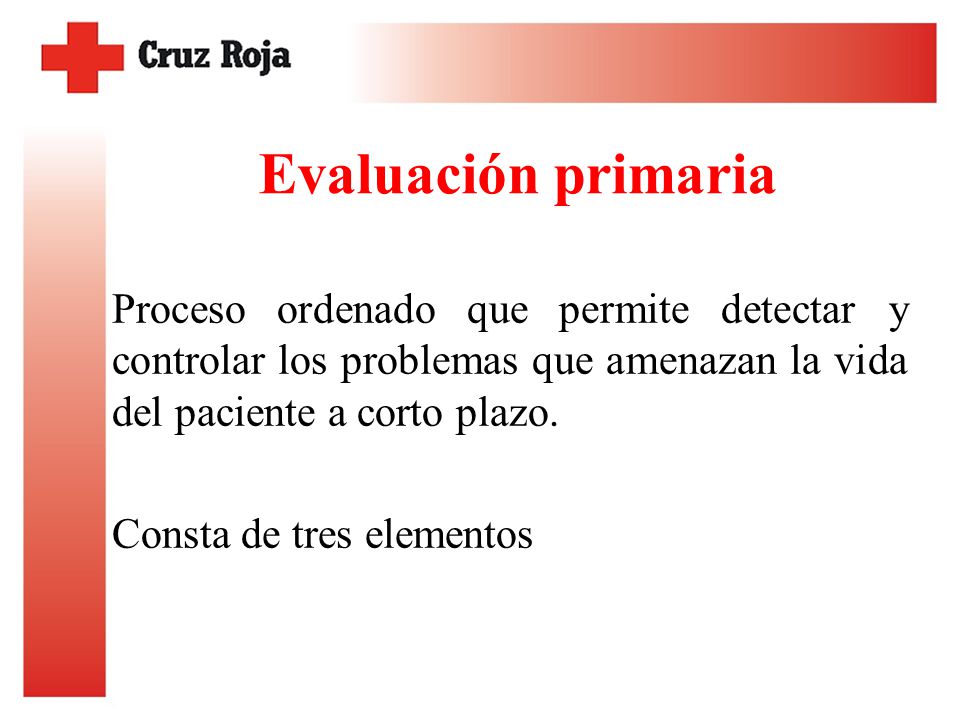 Cruz Roja

Evaluación primaria

Proceso ordenado que permite detectar y controlar los problemas que amenazan la vida del paciente a corto plazo.

Consta de tres elementos